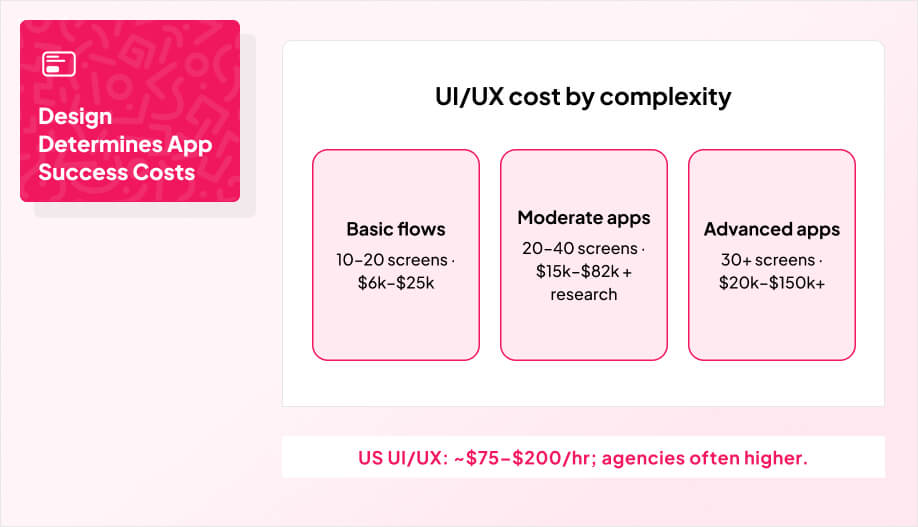 Design Determines App Success Costs

UI/UX cost by complexity

Basic flows
10–20 screens · \$6k–\$25k

Moderate apps
20–40 screens · \$15k–\$82k + research

Advanced apps
30+ screens · \$20k–\$150k+

US UI/UX: ~\$75–\$200/hr; agencies often higher.